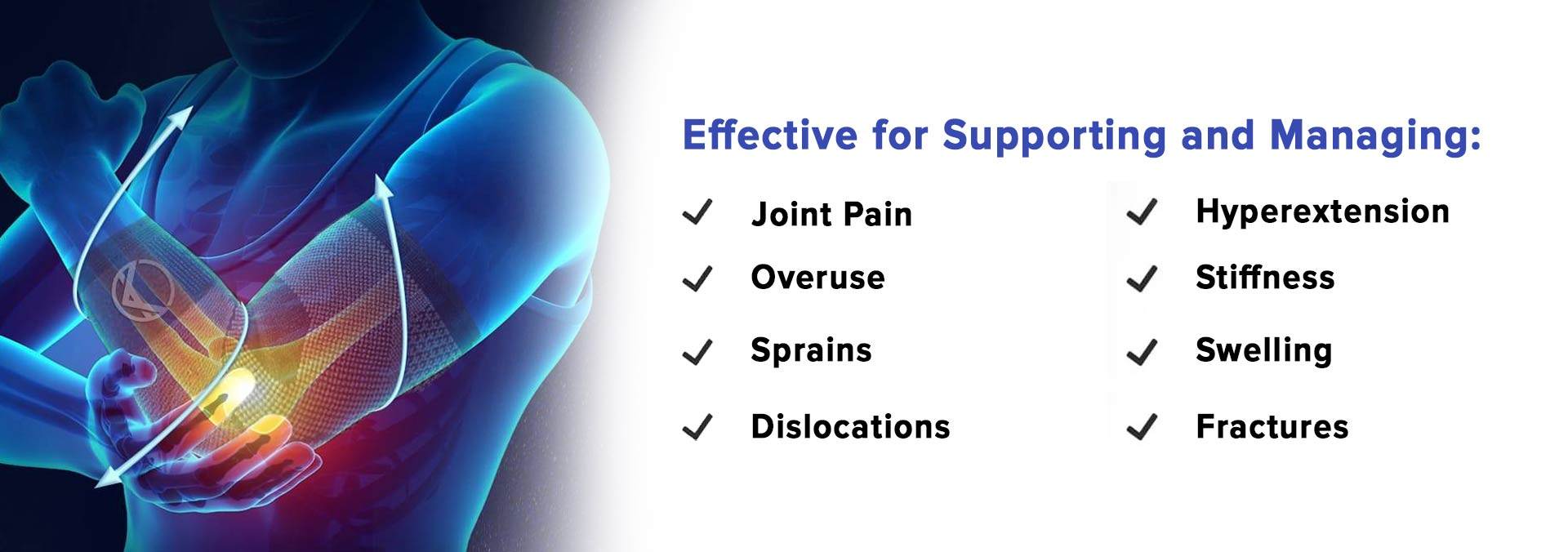 Effective for Supporting and Managing:

✓ Joint Pain
✓ Overuse
✓ Sprains
✓ Dislocations

✓ Hyperextension
✓ Stiffness
✓ Swelling
✓ Fractures